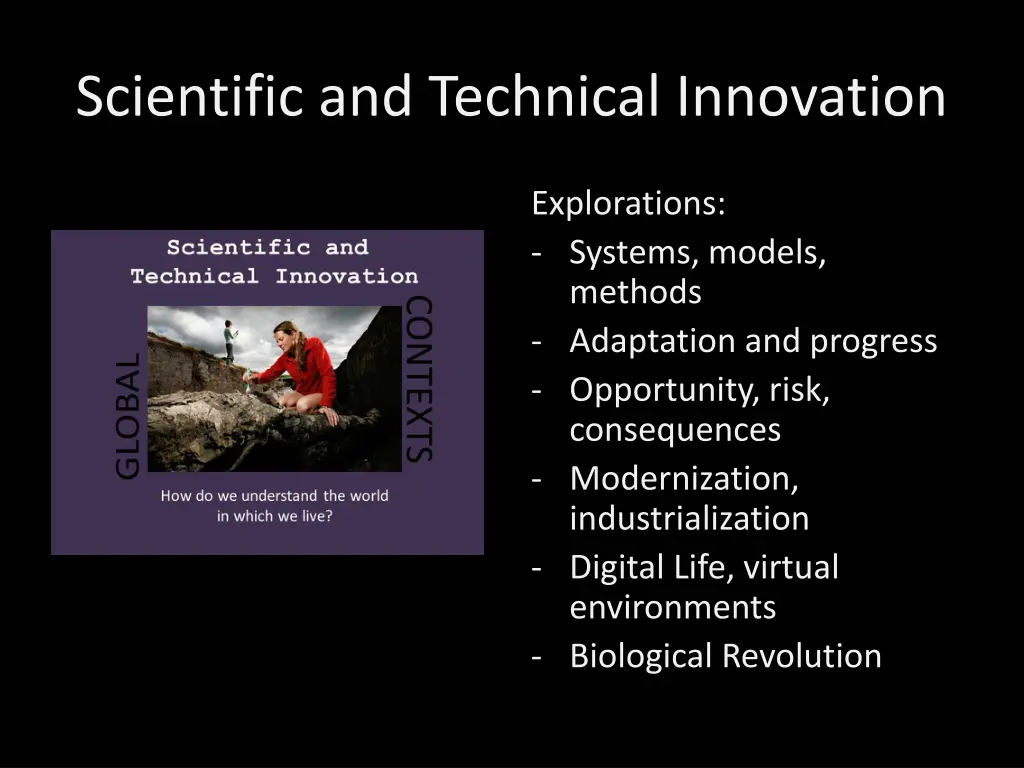 Scientific and Technical Innovation

Scientific and Technical Innovation

GLOBAL

CONTEXTS

How do we understand the world in which we live?

Explorations:
- Systems, models, methods
- Adaptation and progress
- Opportunity, risk, consequences
- Modernization, industrialization
- Digital Life, virtual environments
- Biological Revolution